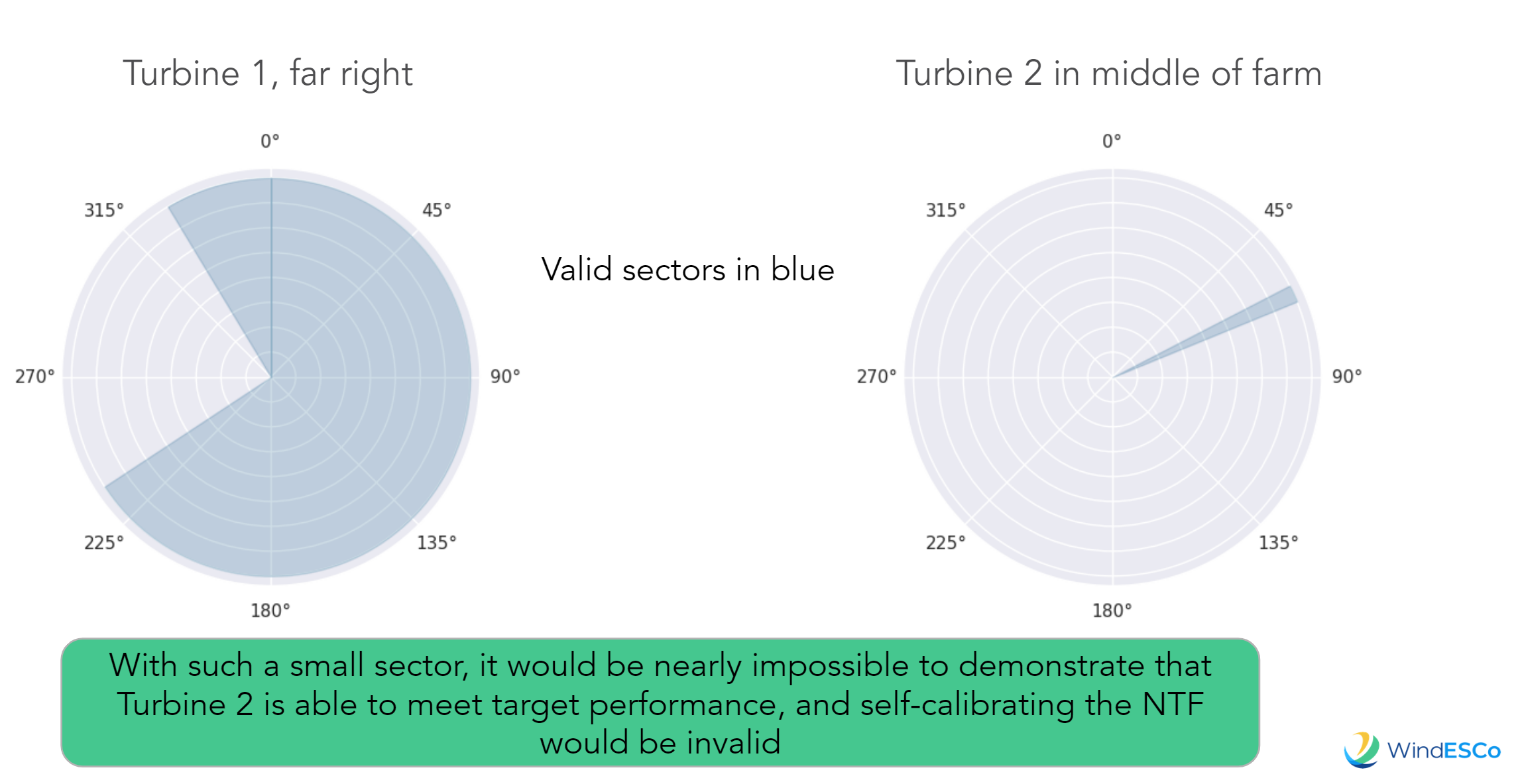 Turbine 1, far right

0°
45°
90°
135°
180°
225°
270°
315°

Valid sectors in blue

Turbine 2 in middle of farm

0°
45°
90°
135°
180°
225°
270°
315°

With such a small sector, it would be nearly impossible to demonstrate that Turbine 2 is able to meet target performance, and self-calibrating the NTF would be invalid

WindESCo